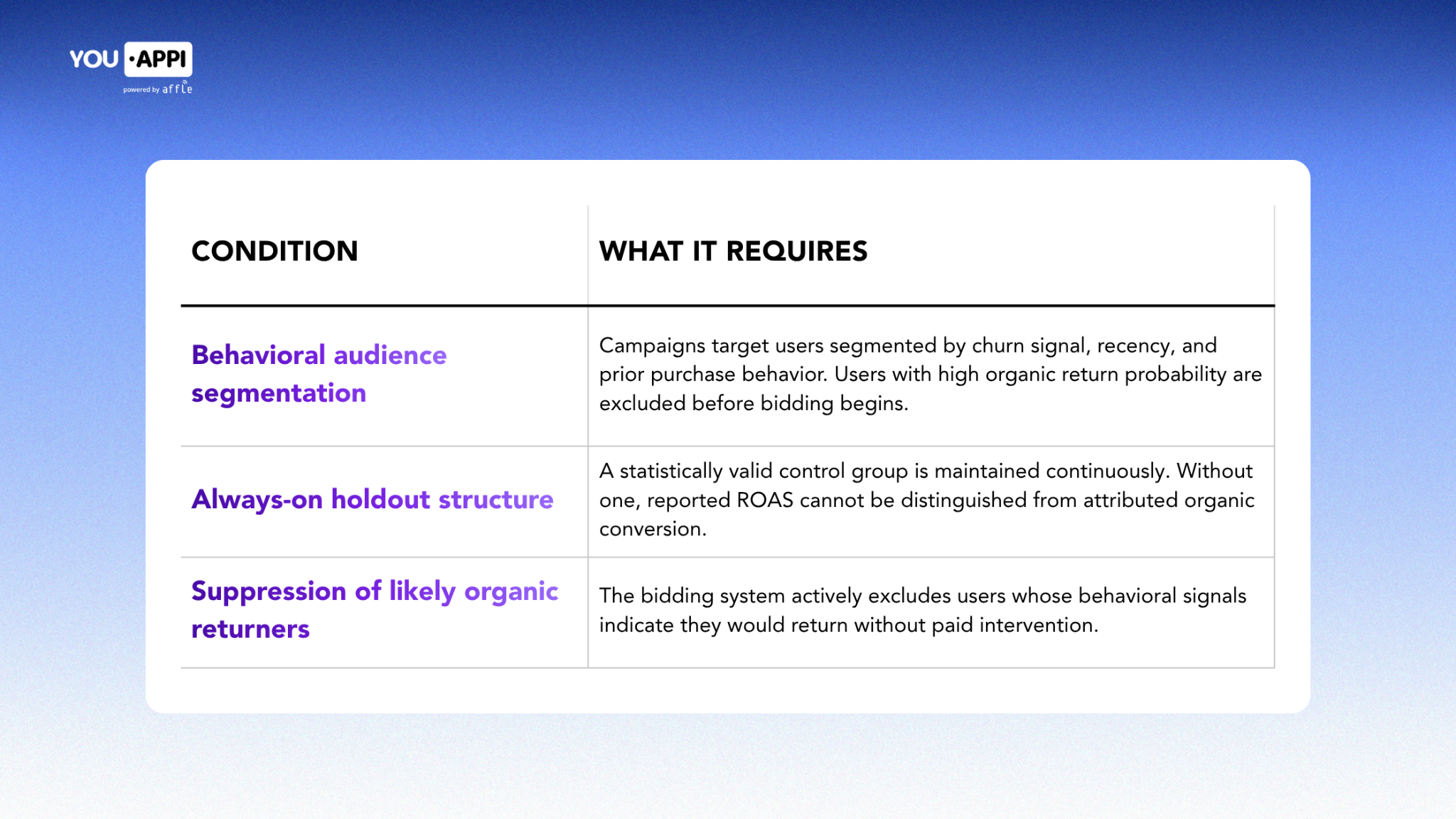 YOU ·APPI
powered by affle

| CONDITION | WHAT IT REQUIRES |
|---|---|
| Behavioral audience segmentation | Campaigns target users segmented by churn signal, recency, and prior purchase behavior. Users with high organic return probability are excluded before bidding begins. |
| Always-on holdout structure | A statistically valid control group is maintained continuously. Without one, reported ROAS cannot be distinguished from attributed organic conversion. |
| Suppression of likely organic returners | The bidding system actively excludes users whose behavioral signals indicate they would return without paid intervention. |